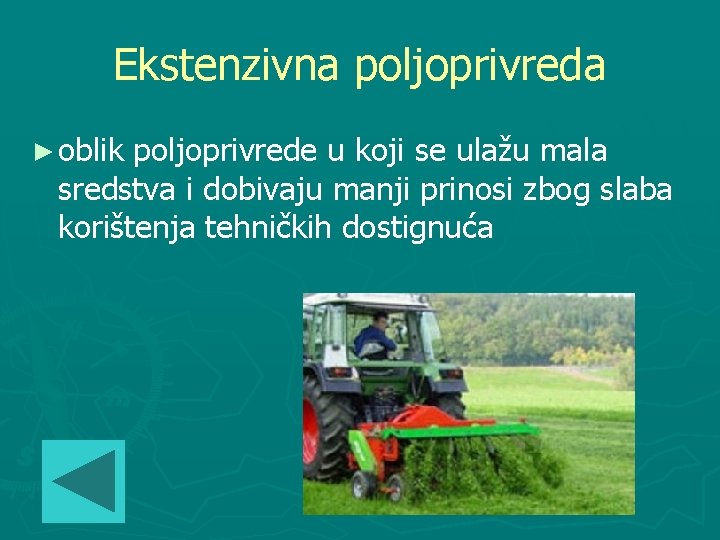 Ekstenzivna poljoprivreda

► oblik poljoprivrede u koji se ulažu mala sredstva i dobivaju manji prinosi zbog slaba korištenja tehničkih dostignuća